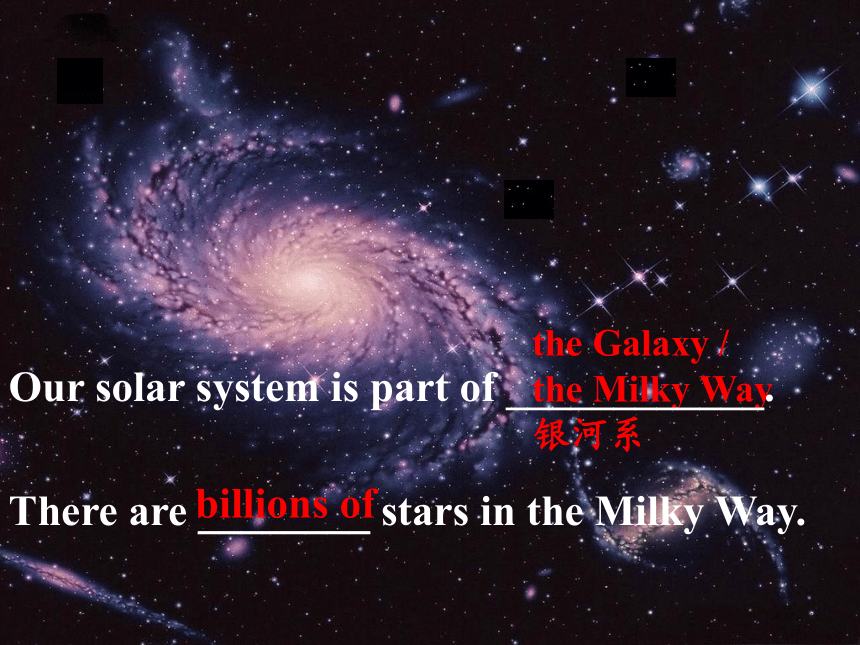 Our solar system is part of the Galaxy / the Milky Way.
银河系

There are billions of stars in the Milky Way.